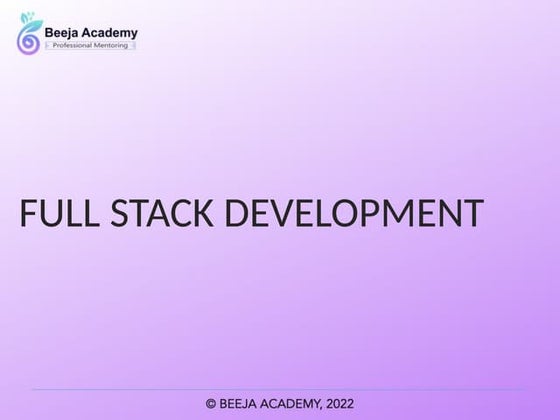 Beeja Academy
Professional Mentoring

FULL STACK DEVELOPMENT

© BEEJA ACADEMY, 2022